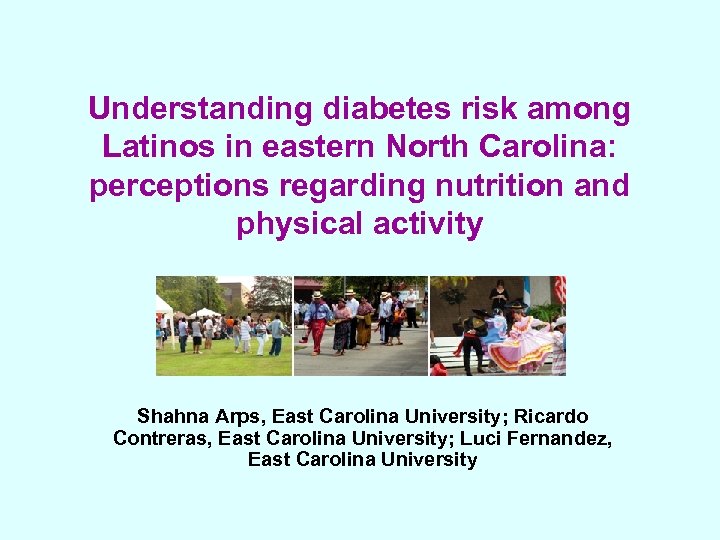 Understanding diabetes risk among Latinos in eastern North Carolina: perceptions regarding nutrition and physical activity

Shahna Arps, East Carolina University; Ricardo Contreras, East Carolina University; Luci Fernandez, East Carolina University